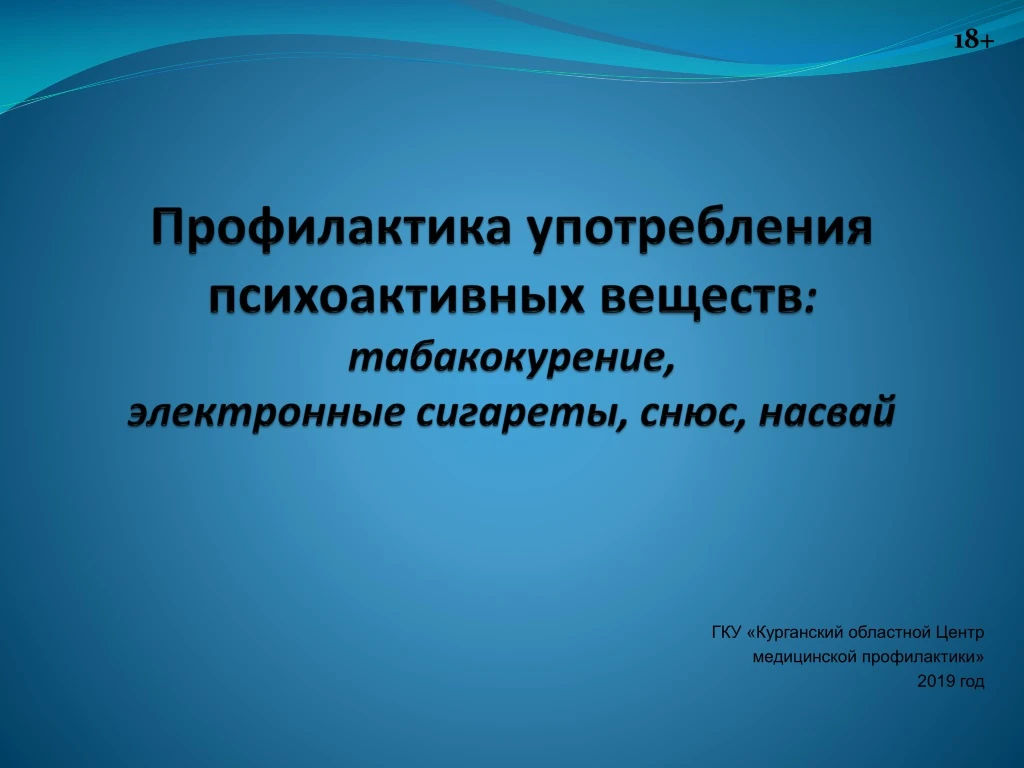 18+

Профилактика употребления психоактивных веществ: табакокурение, электронные сигареты, снюс, насвай

ГКУ «Курганский областной Центр медицинской профилактики»
2019 год